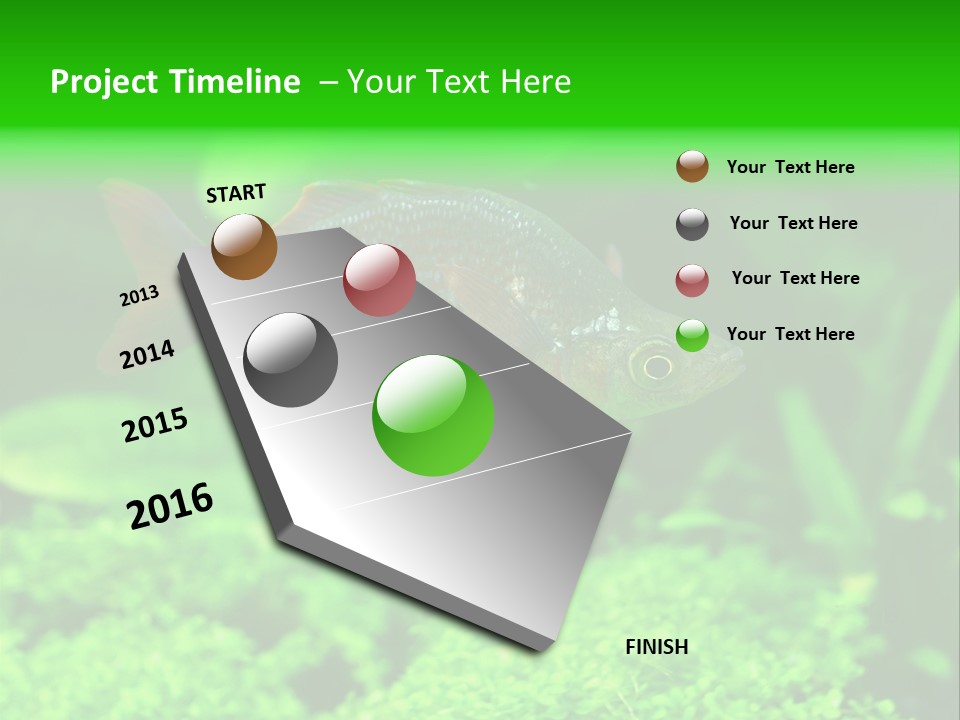 Project Timeline – Your Text Here

START

2013

2014

2015

2016

FINISH

Your Text Here

Your Text Here

Your Text Here

Your Text Here